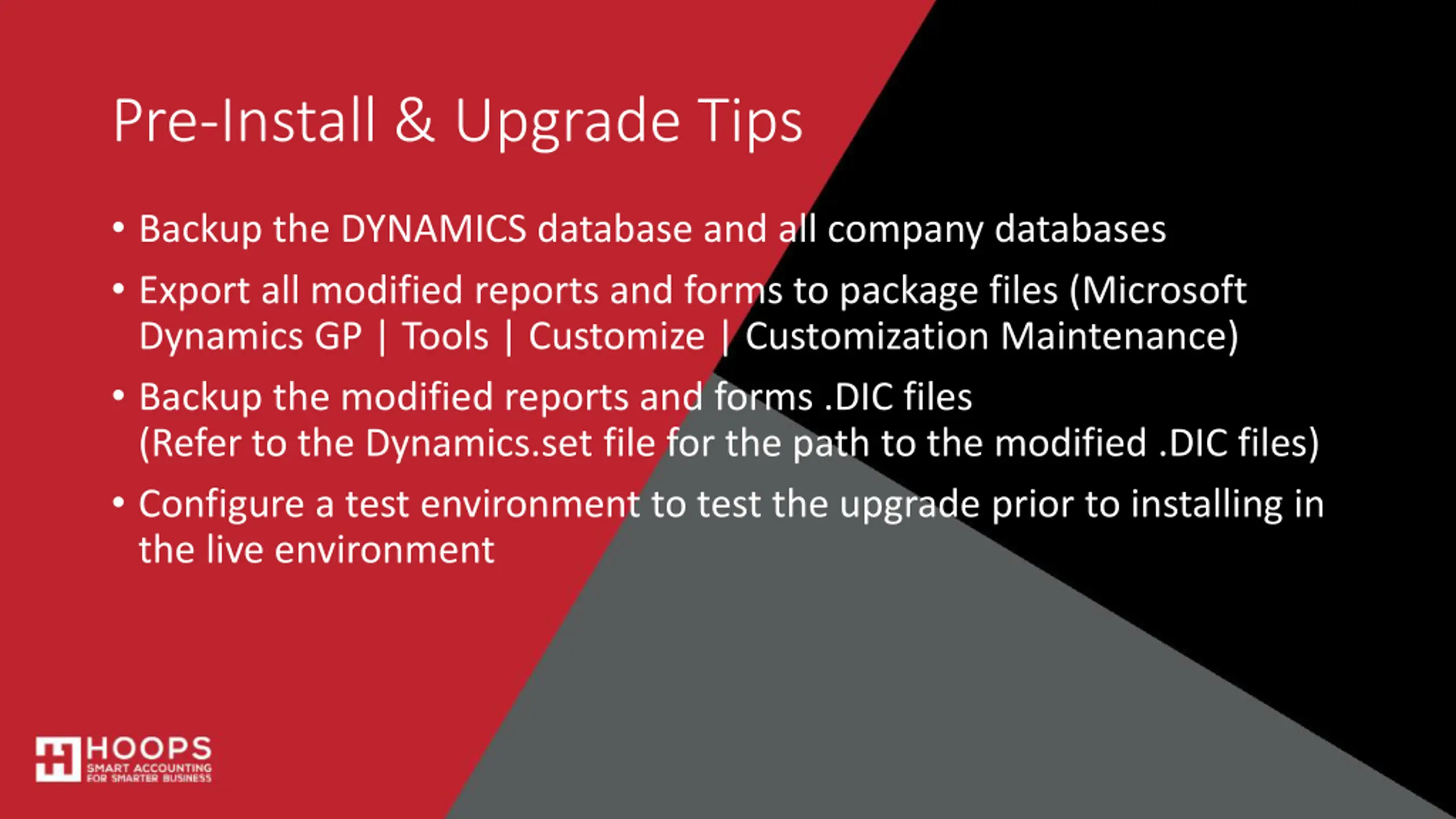 Pre-Install & Upgrade Tips

• Backup the DYNAMICS database and all company databases

• Export all modified reports and forms to package files (Microsoft Dynamics GP | Tools | Customize | Customization Maintenance)

• Backup the modified reports and forms .DIC files
(Refer to the Dynamics.set file for the path to the modified .DIC files)

• Configure a test environment to test the upgrade prior to installing in the live environment

HOOPS
SMART ACCOUNTING
FOR SMARTER BUSINESS